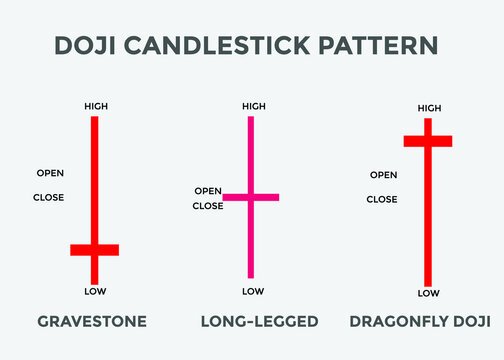 DOJI CANDLESTICK PATTERN

HIGH

OPEN

CLOSE

LOW

GRAVESTONE

HIGH

OPEN

CLOSE

LOW

LONG-LEGGED

HIGH

OPEN

CLOSE

LOW

DRAGONFLY DOJI